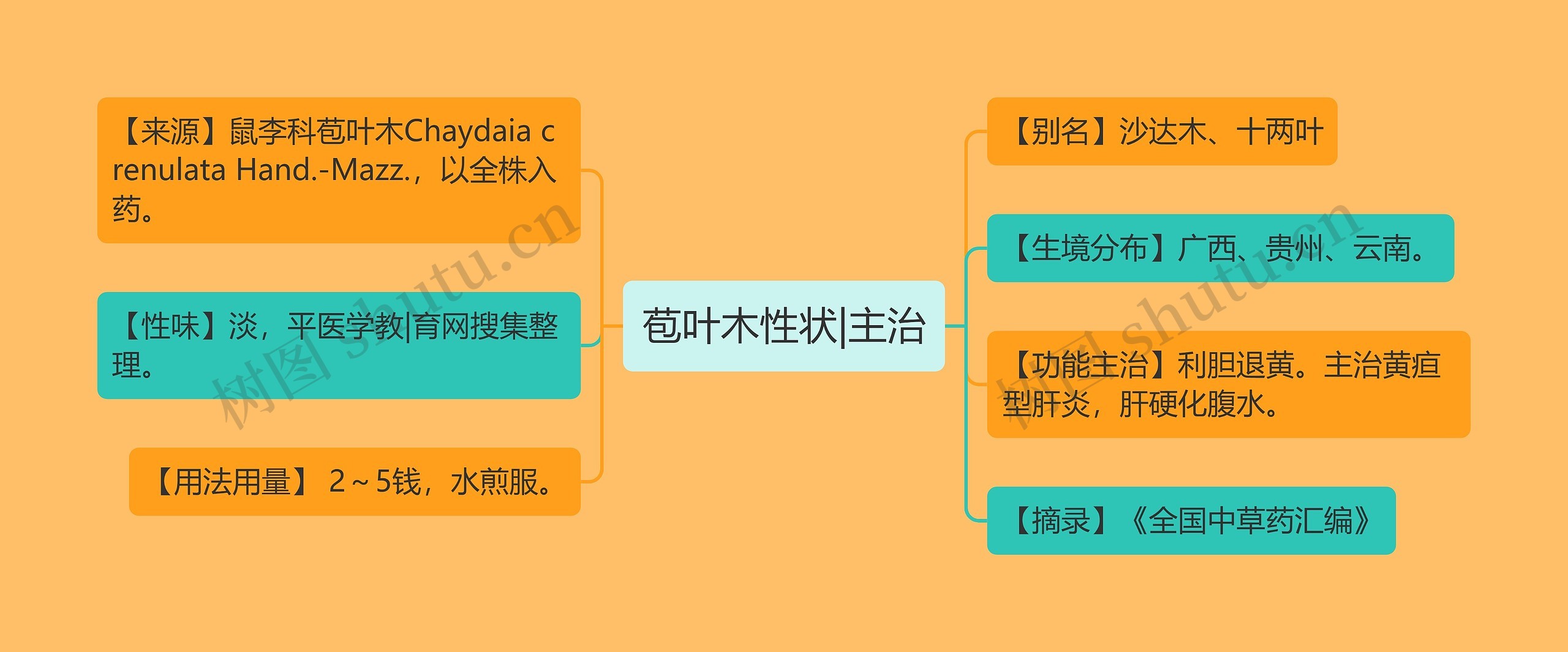 苞叶木性状|主治

【来源】鼠李科苞叶木Chaydaia crenulata Hand.-Mazz.，以全株入药。

【性味】淡，平医学教|育网搜集整理。

【用法用量】 2～5钱，水煎服。

【别名】沙达木、十两叶

【生境分布】广西、贵州、云南。

【功能主治】利胆退黄。主治黄疸型肝炎，肝硬化腹水。

【摘录】《全国中草药汇编》

树图 shutu.cn

树图 shutu.cn